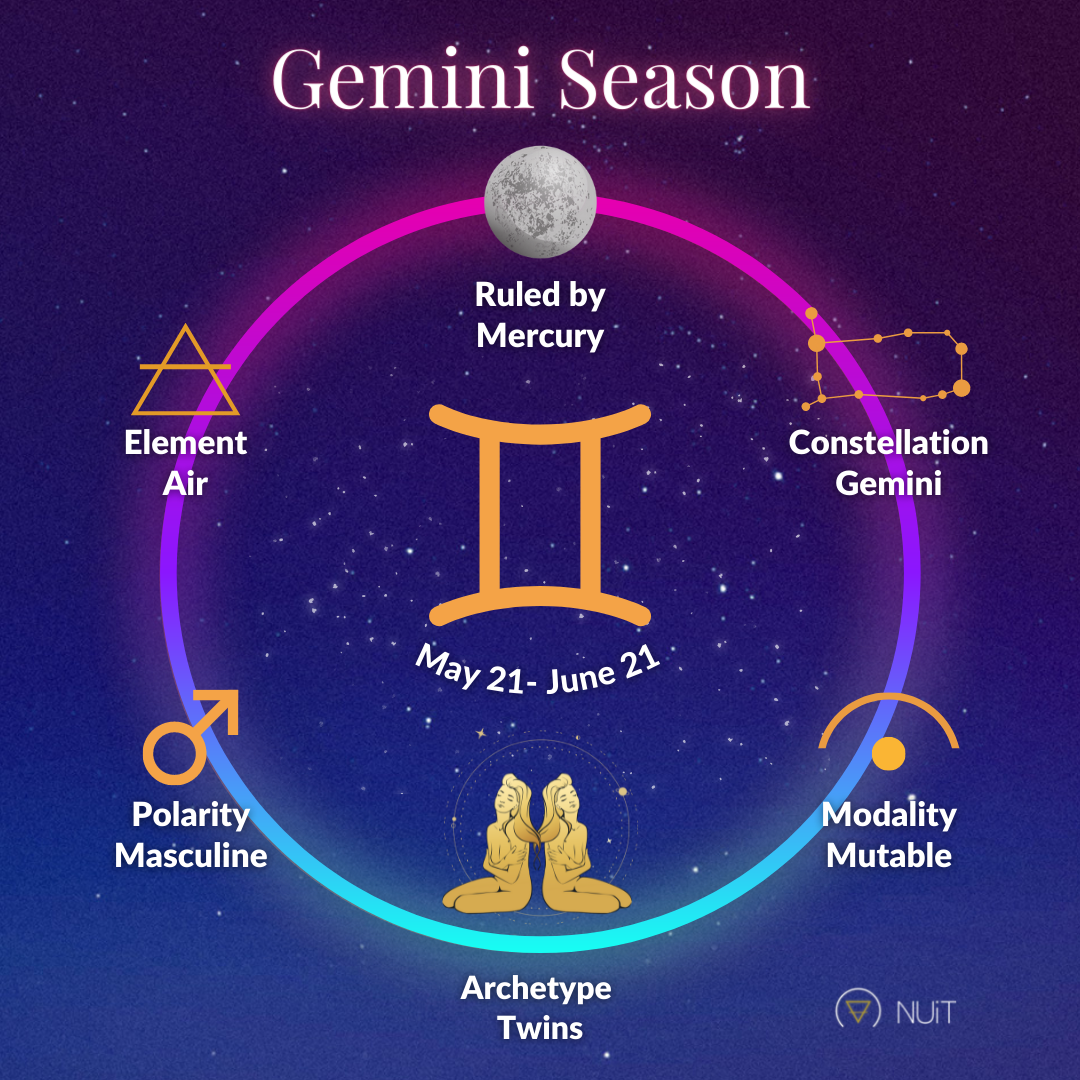 Gemini Season

Ruled by Mercury

Element Air

Constellation Gemini

May 21- June 21

Polarity Masculine

Modality Mutable

Archetype Twins

NUiT